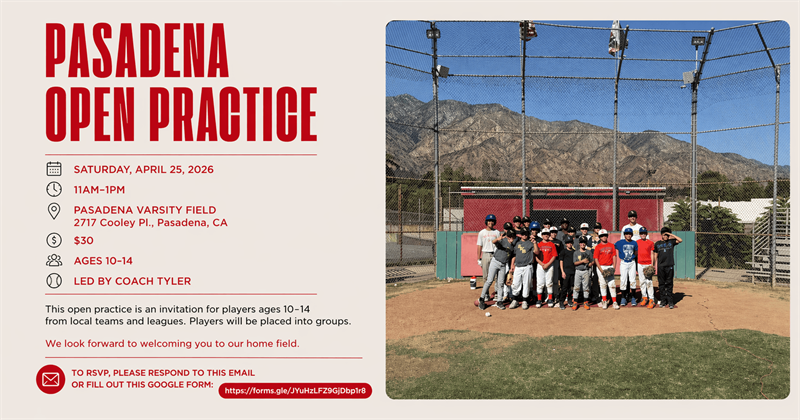 PASADENA OPEN PRACTICE

SATURDAY, APRIL 25, 2026

11AM–1PM

PASADENA VARSITY FIELD
2717 Cooley Pl., Pasadena, CA

$30

AGES 10–14

LED BY COACH TYLER

This open practice is an invitation for players ages 10–14 from local teams and leagues. Players will be placed into groups.

We look forward to welcoming you to our home field.

TO RSVP, PLEASE RESPOND TO THIS EMAIL OR FILL OUT THIS GOOGLE FORM: https://forms.gle/JYuHzLFZ9GjDbp1r8